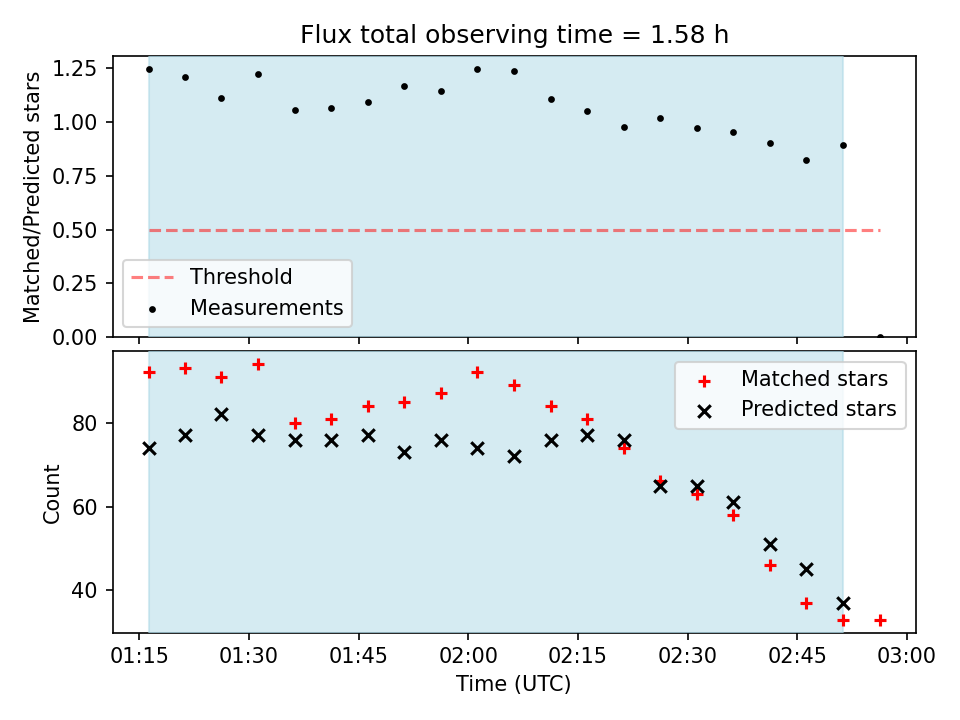 Flux total observing time = 1.58 h

Matched/Predicted stars

1.25
1.00
0.75
0.50
0.25
0.00

Threshold
Measurements

Count

80
60
40

Matched stars
Predicted stars

01:15 01:30 01:45 02:00 02:15 02:30 02:45 03:00

Time (UTC)